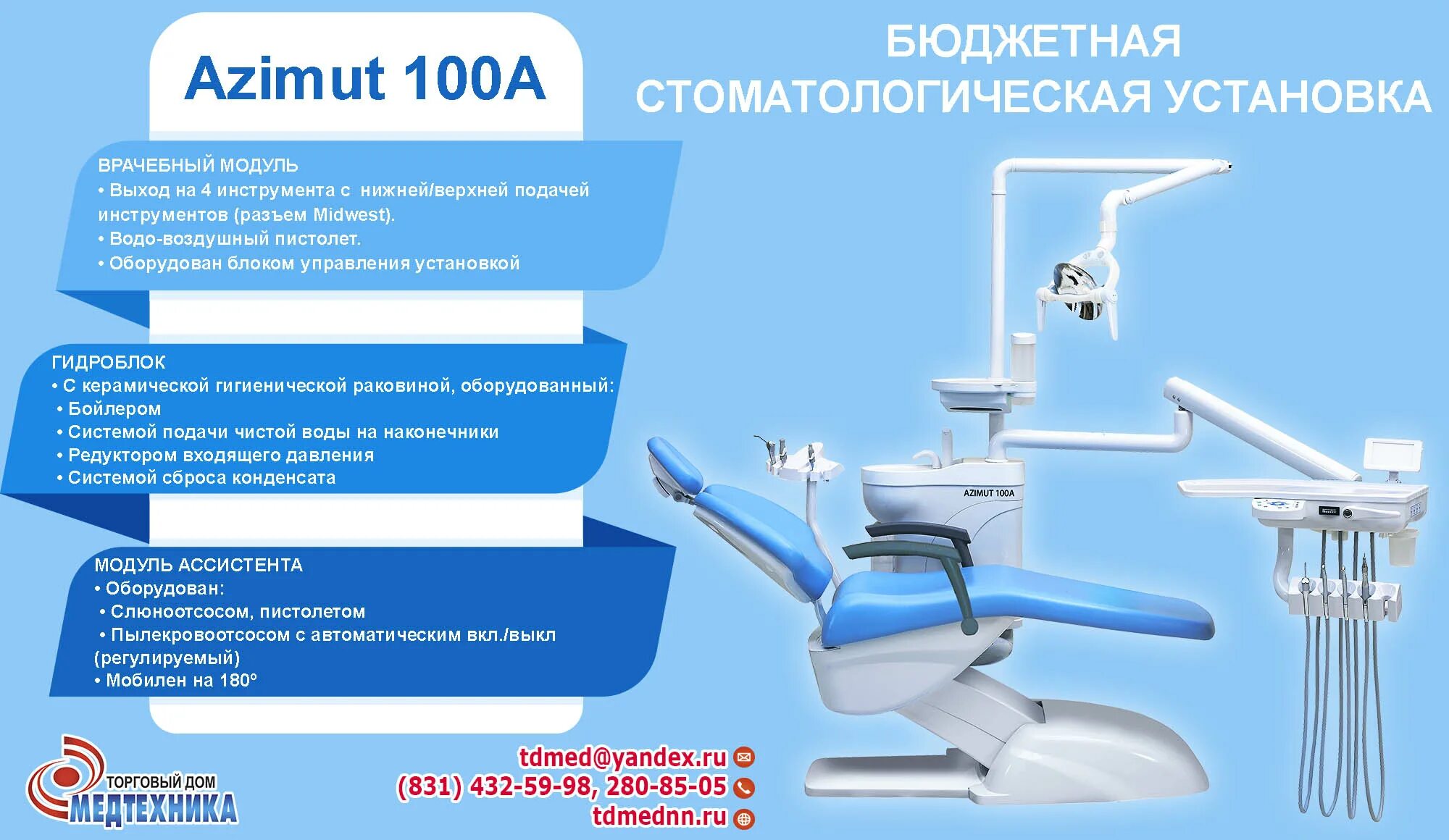 Azimut 100A

БЮДЖЕТНАЯ СТОМАТОЛОГИЧЕСКАЯ УСТАНОВКА

ВРАЧЕБНЫЙ МОДУЛЬ
• Выход на 4 инструмента с нижней/верхней подачей инструментов (разъем Midwest).
• Водо-воздушный пистолет.
• Оборудован блоком управления установкой

ГИДРОБЛОК
• С керамической гигиенической раковиной, оборудованный:
• Бойлером
• Системой подачи чистой воды на наконечники
• Редуктором входящего давления
• Системой сброса конденсата

МОДУЛЬ АССИСТЕНТА
• Оборудован:
• Слюноотсосом, пистолетом
• Пылекровоотсосом с автоматическим вкл./выкл (регулируемый)
• Мобилен на 180°

AZIMUT 100A

ТОРГОВЫЙ ДОМ
МЕДТЕХНИКА

tdmed@yandex.ru
(831) 432-59-98, 280-85-05
tdmednn.ru